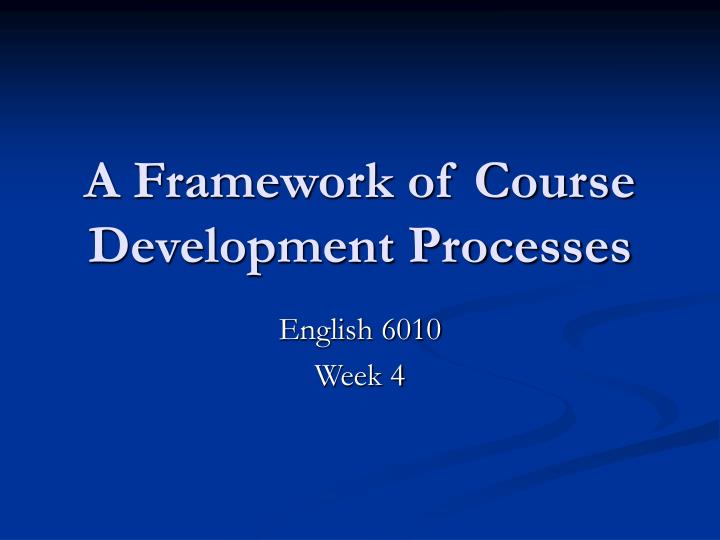 A Framework of Course Development Processes

English 6010

Week 4